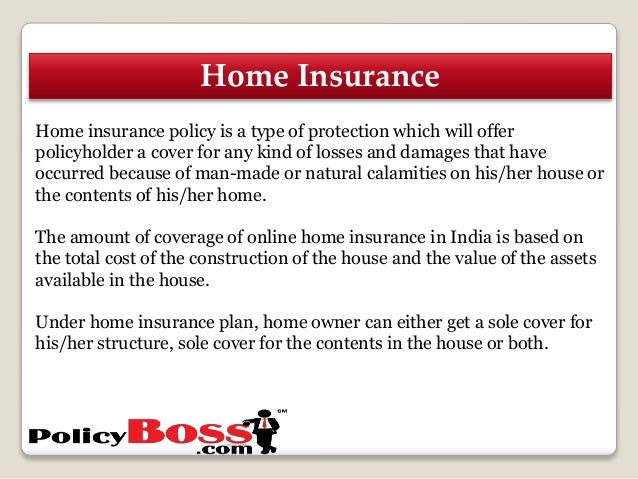 Home Insurance

Home insurance policy is a type of protection which will offer policyholder a cover for any kind of losses and damages that have occurred because of man-made or natural calamities on his/her house or the contents of his/her home.

The amount of coverage of online home insurance in India is based on the total cost of the construction of the house and the value of the assets available in the house.

Under home insurance plan, home owner can either get a sole cover for his/her structure, sole cover for the contents in the house or both.

PolicyBOSS.com SM